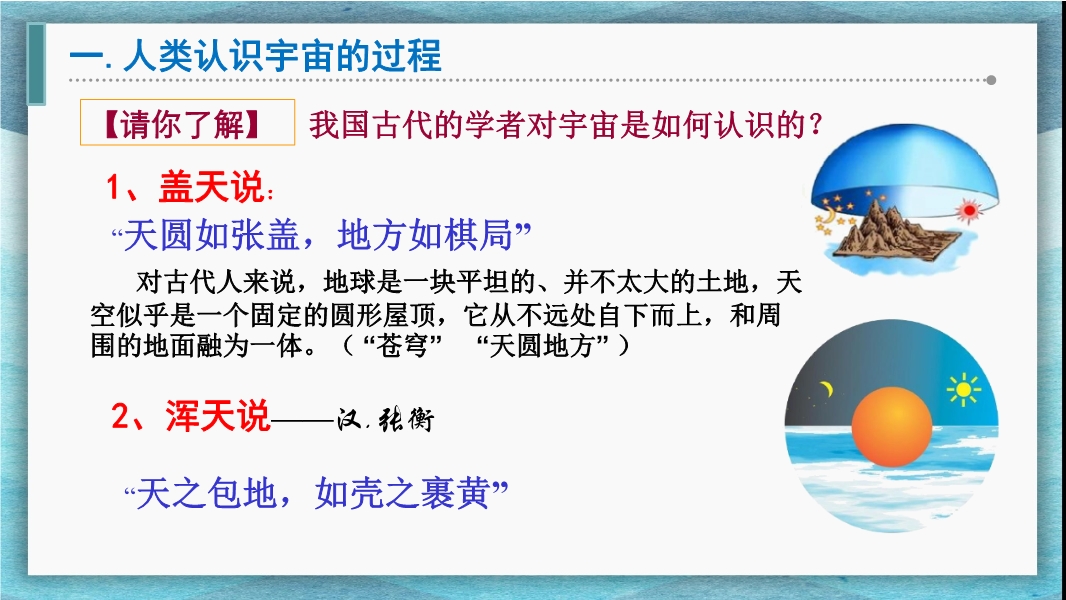 一. 人类认识宇宙的过程

【请你了解】 我国古代的学者对宇宙是如何认识的？

1、盖天说：

“天圆如张盖，地方如棋局”

对古代人来说，地球是一块平坦的、并不太大的土地，天空似乎是一个固定的圆形屋顶，它从不远处自下而上，和周围的地面融为一体。（“苍穹” “天圆地方”）

2、浑天说——汉.张衡

“天之包地，如壳之裹黄”